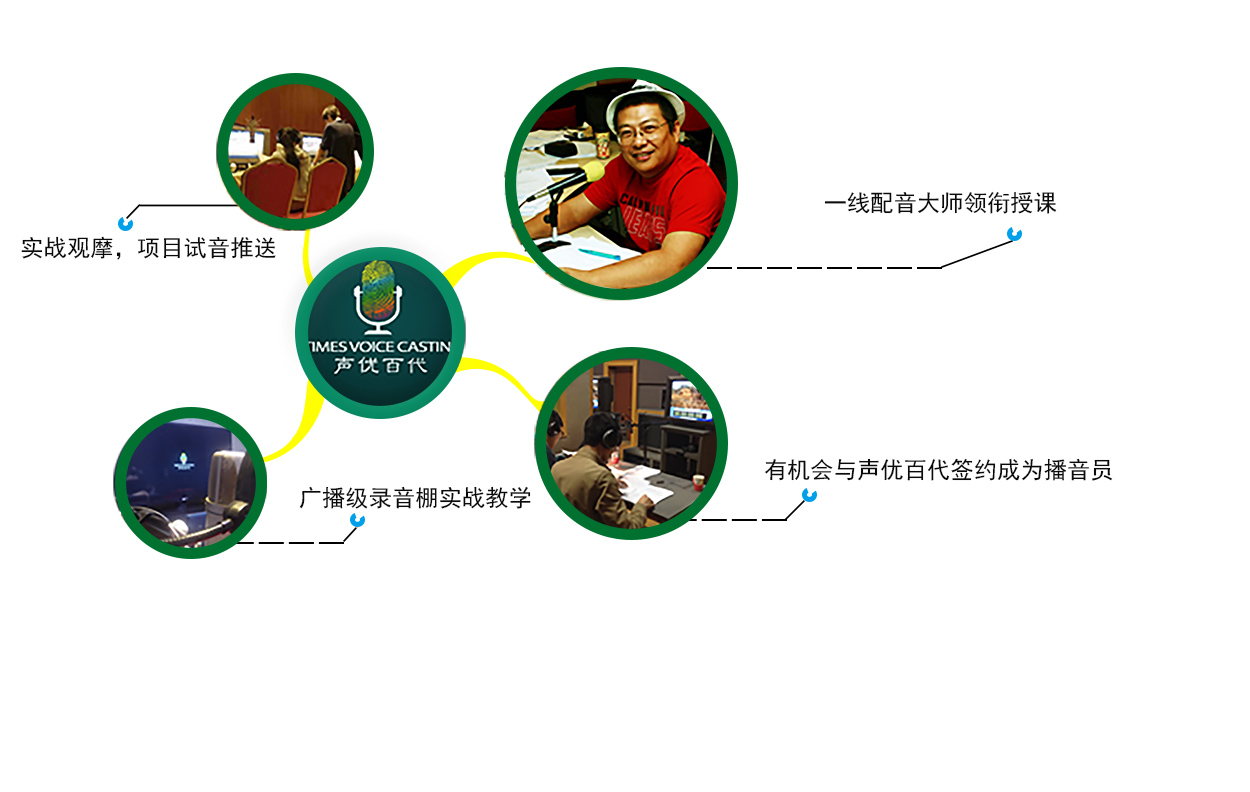 实战观摩，项目试音推送

一线配音大师领衔授课

IMES VOICE CASTIN
声优百代

广播级录音棚实战教学

有机会与声优百代签约成为播音员